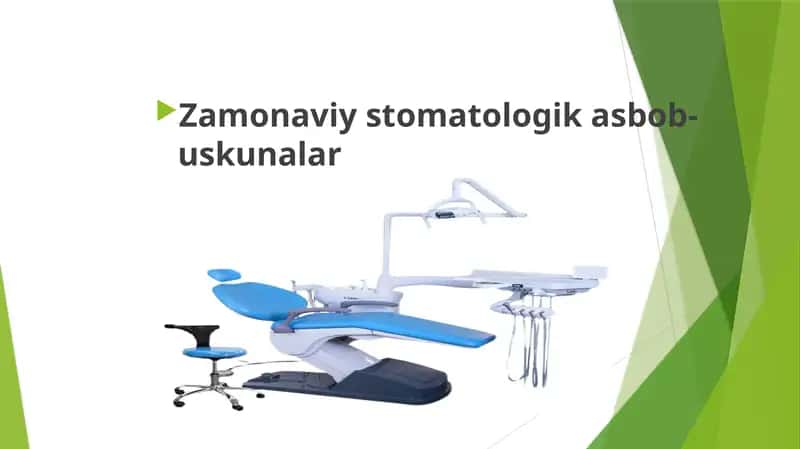 Zamonaviy stomatologik asbob-uskunalar